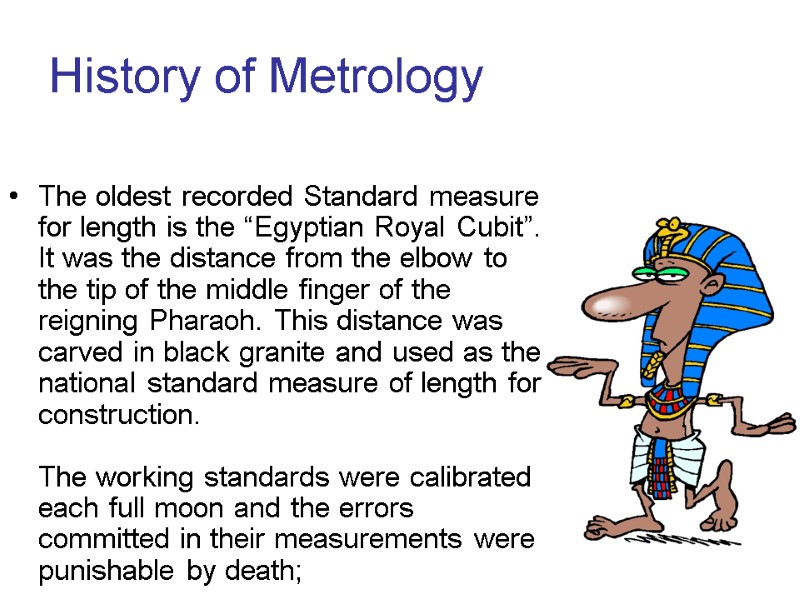 History of Metrology

• The oldest recorded Standard measure for length is the “Egyptian Royal Cubit”. It was the distance from the elbow to the tip of the middle finger of the reigning Pharaoh. This distance was carved in black granite and used as the national standard measure of length for construction.

The working standards were calibrated each full moon and the errors committed in their measurements were punishable by death;